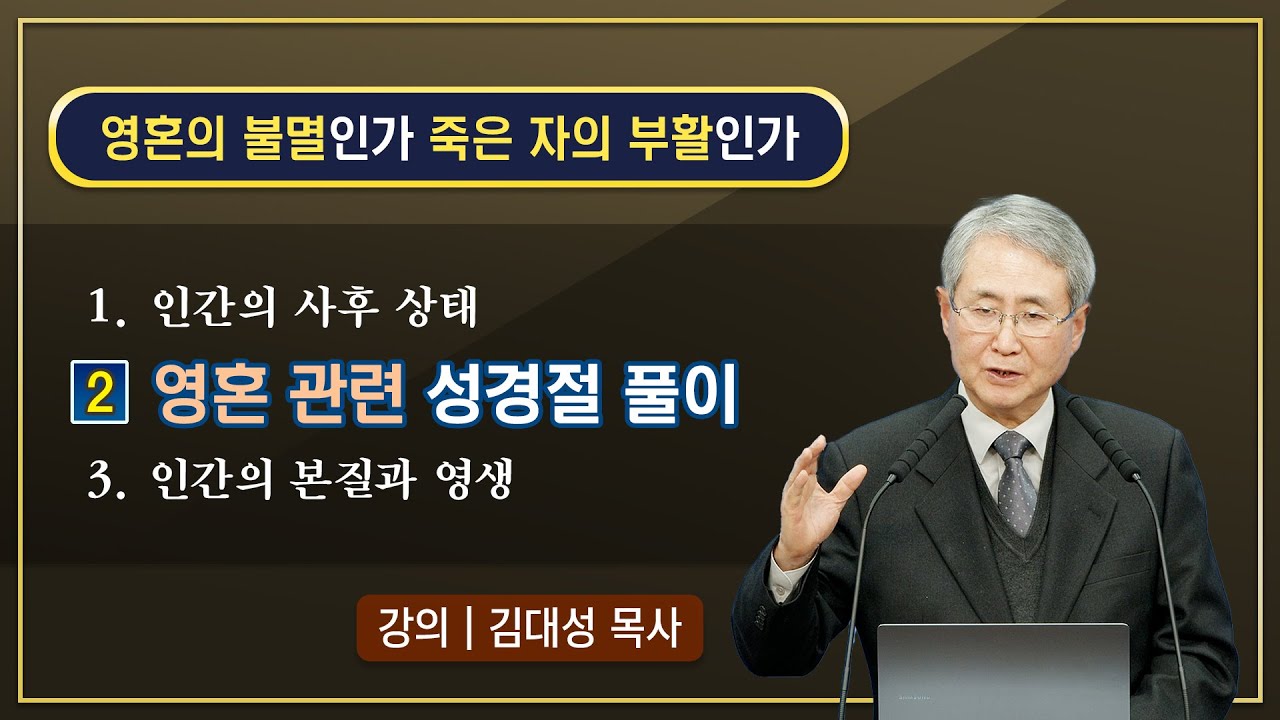 영혼의 불멸인가 죽은 자의 부활인가

1. 인간의 사후 상태

2 영혼 관련 성경절 풀이

3. 인간의 본질과 영생

강의 | 김대성 목사